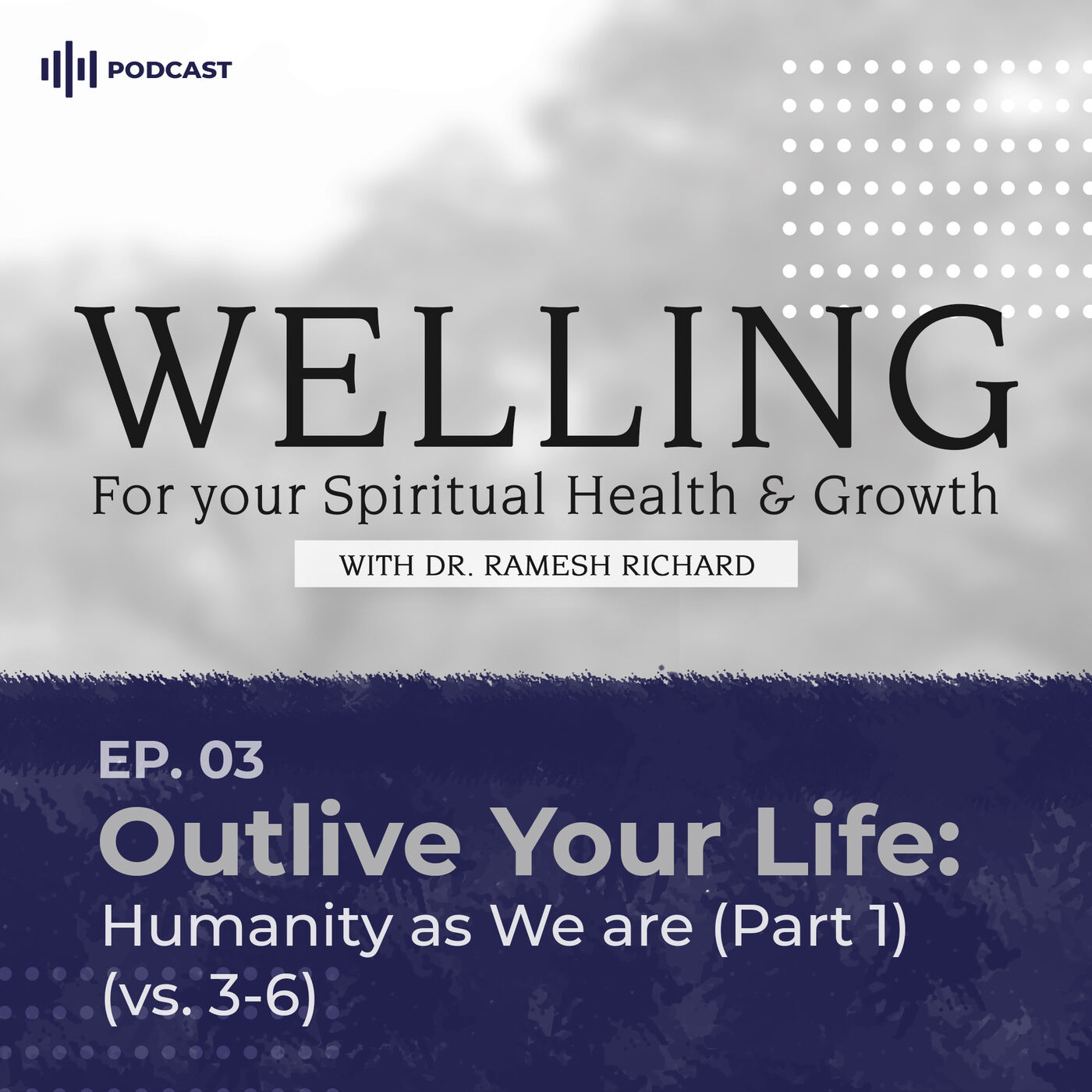 PODCAST

WELLING

For your Spiritual Health & Growth

WITH DR. RAMESH RICHARD

EP. 03

Outlive Your Life:

Humanity as We are (Part 1)
(vs. 3-6)